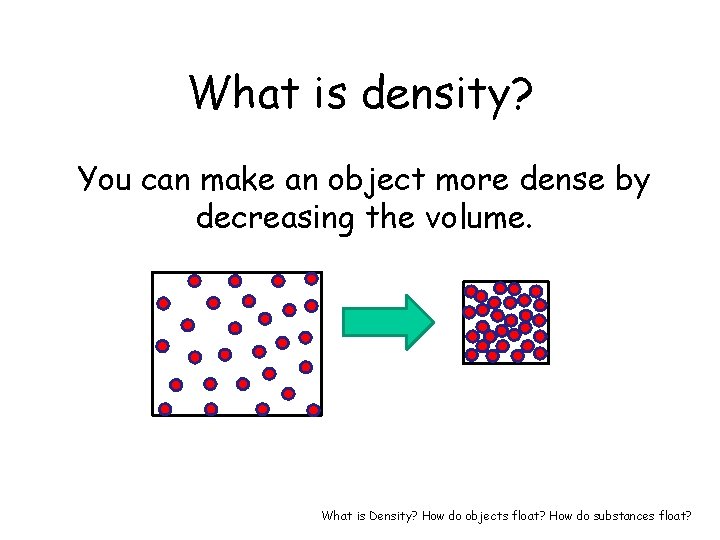 What is density?

You can make an object more dense by decreasing the volume.

What is Density? How do objects float? How do substances float?